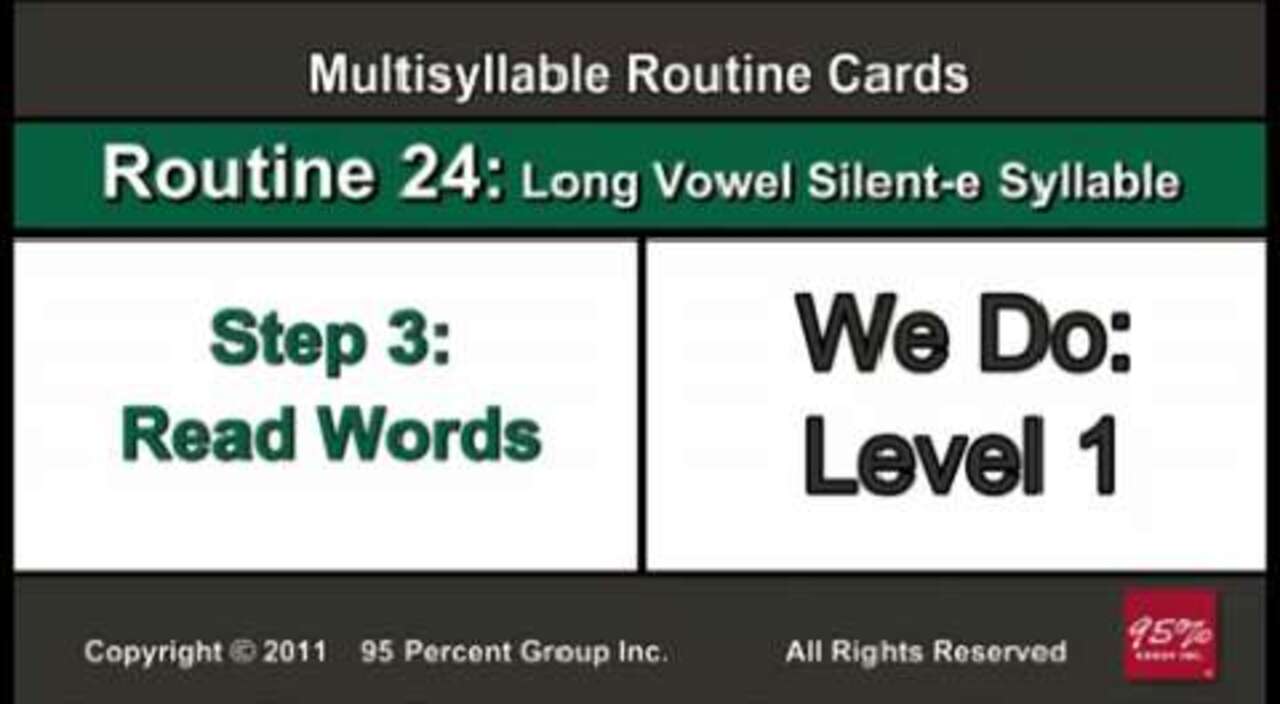 Multisyllable Routine Cards

Routine 24: Long Vowel Silent-e Syllable

Step 3:
Read Words

We Do:
Level 1

Copyright © 2011 95 Percent Group Inc. All Rights Reserved

95%
GROUP INC.